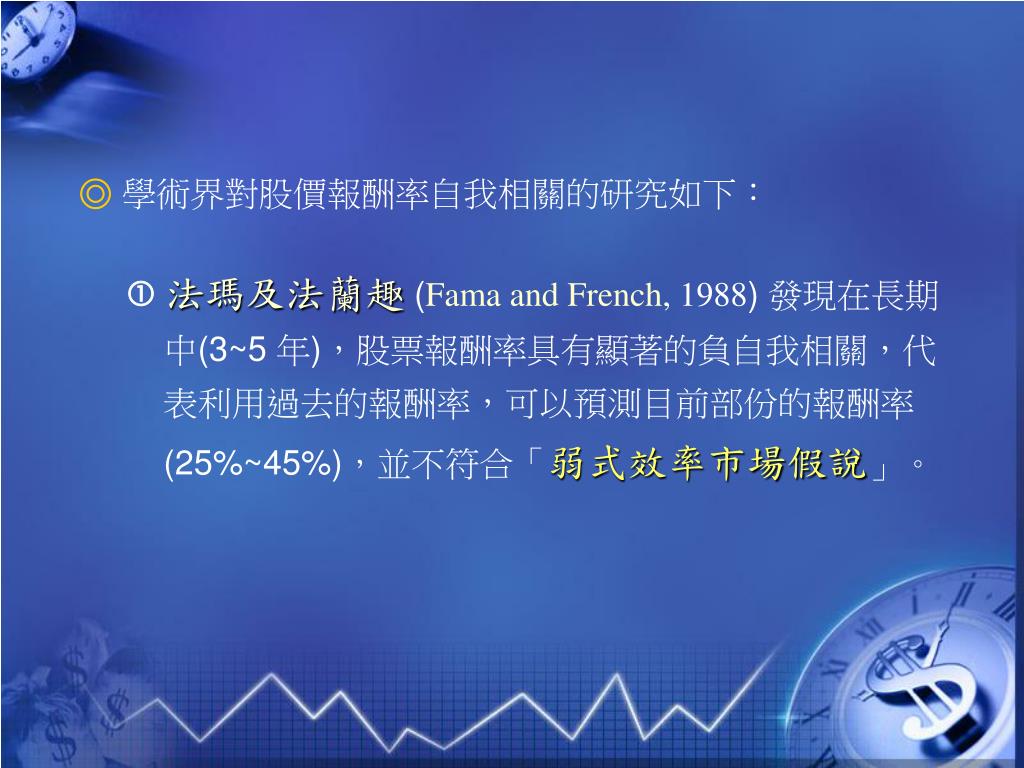 ◎ 學術界對股價報酬率自我相關的研究如下：

① 法瑪及法蘭趣 (Fama and French, 1988) 發現在長期中(3~5 年)，股票報酬率具有顯著的負自我相關，代表利用過去的報酬率，可以預測目前部份的報酬率 (25%~45%)，並不符合「弱式效率市場假說」。